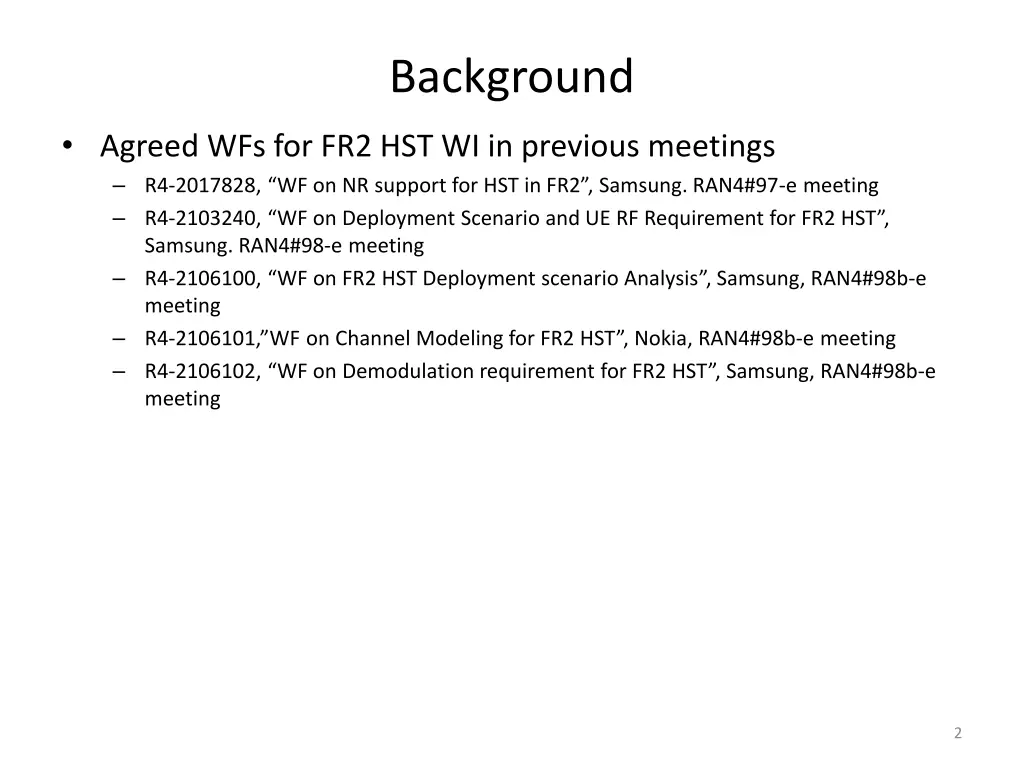 Background

• Agreed WFs for FR2 HST WI in previous meetings
– R4-2017828, “WF on NR support for HST in FR2”, Samsung. RAN4#97-e meeting
– R4-2103240, “WF on Deployment Scenario and UE RF Requirement for FR2 HST”, Samsung. RAN4#98-e meeting
– R4-2106100, “WF on FR2 HST Deployment scenario Analysis”, Samsung, RAN4#98b-e meeting
– R4-2106101,”WF on Channel Modeling for FR2 HST”, Nokia, RAN4#98b-e meeting
– R4-2106102, “WF on Demodulation requirement for FR2 HST”, Samsung, RAN4#98b-e meeting

2